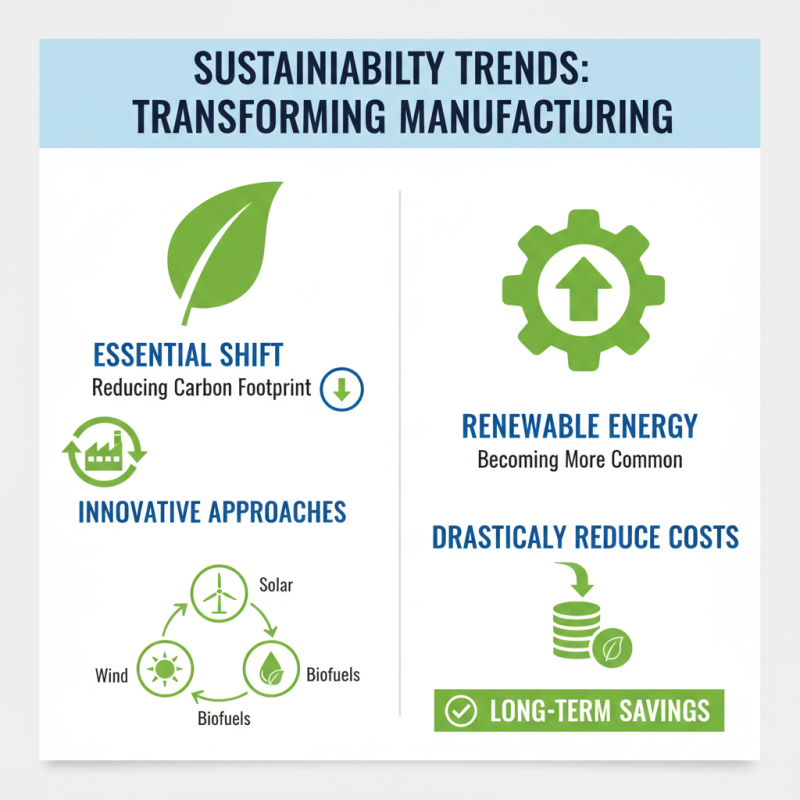 SUSTAINIABILTY TRENDS: TRANSFORMING MANUFACTURING

ESSENTIAL SHIFT
Reducing Carbon Footprint

INNOVATIVE APPROACHES

Solar
Wind
Biofuels
Biofuels

RENEWABLE ENERGY
Becoming More Common

DRASTICALY REDUCE COSTS

LONG-TERM SAVINGS